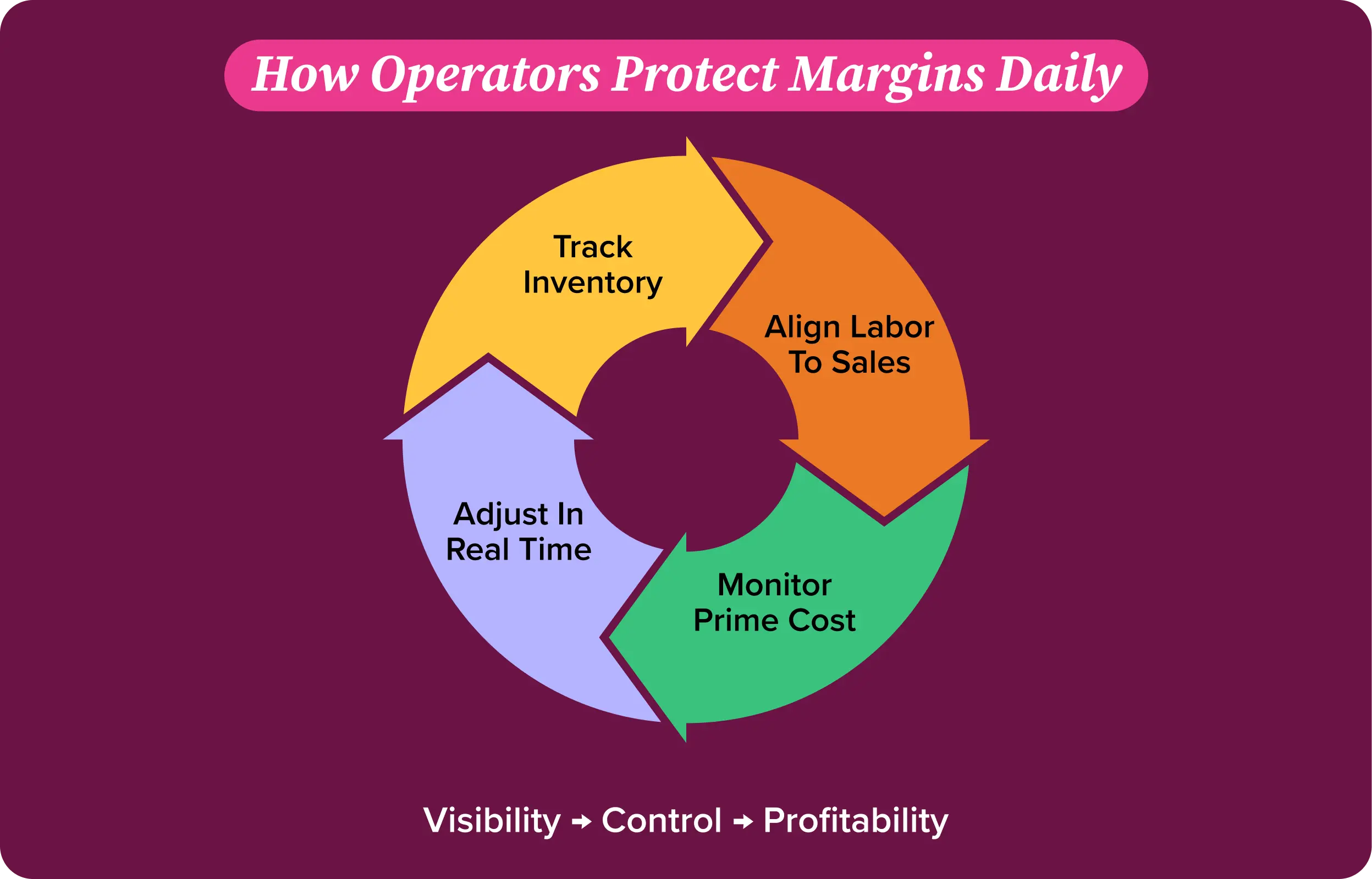 How Operators Protect Margins Daily

Track Inventory

Align Labor To Sales

Monitor Prime Cost

Adjust In Real Time

Visibility → Control → Profitability